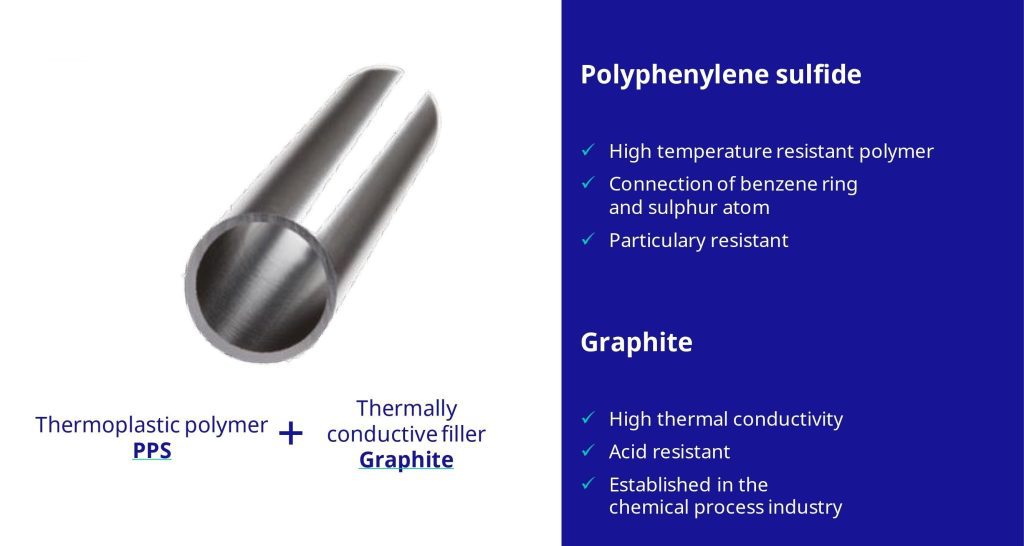 Thermoplastic polymer
PPS

+

Thermally conductive filler
Graphite

Polyphenylene sulfide

✓ High temperature resistant polymer
✓ Connection of benzene ring and sulphur atom
✓ Particulary resistant

Graphite

✓ High thermal conductivity
✓ Acid resistant
✓ Established in the chemical process industry